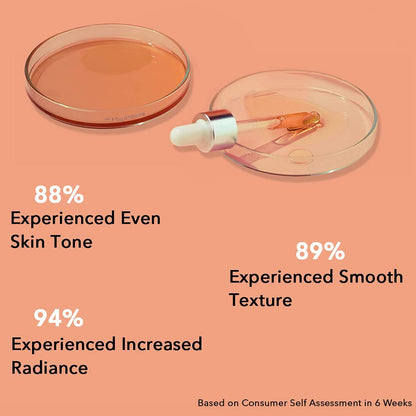 88%
Experienced Even Skin Tone

89%
Experienced Smooth Texture

94%
Experienced Increased Radiance

Based on Consumer Self Assessment in 6 Weeks